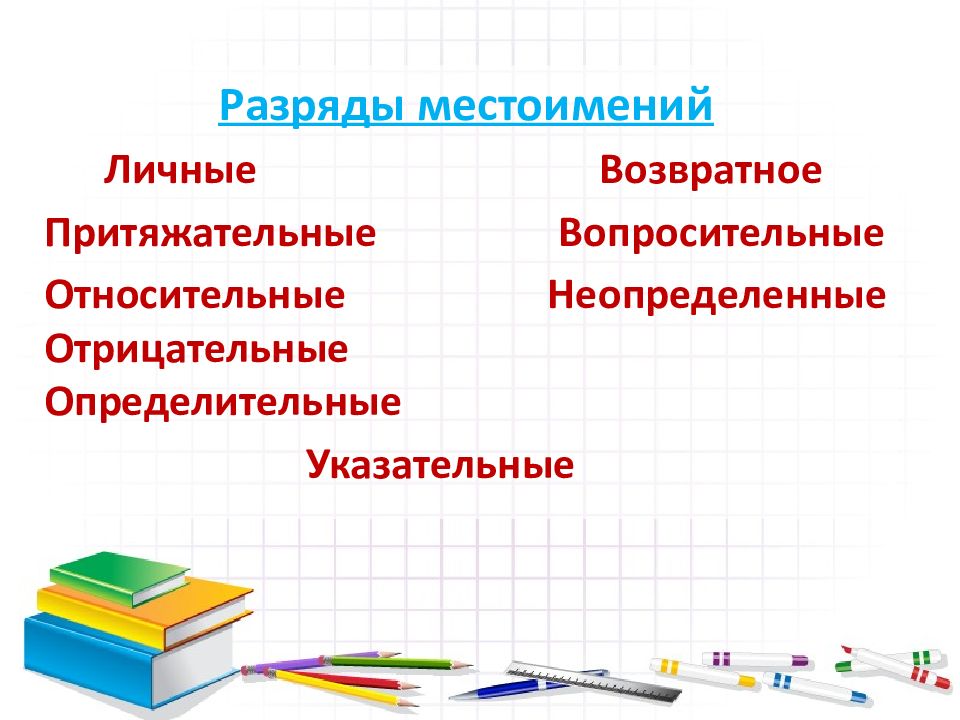 Разряды местоимений

Личные

Притяжательные

Относительные

Отрицательные

Определительные

Возвратное

Вопросительные

Неопределенные

Указательные